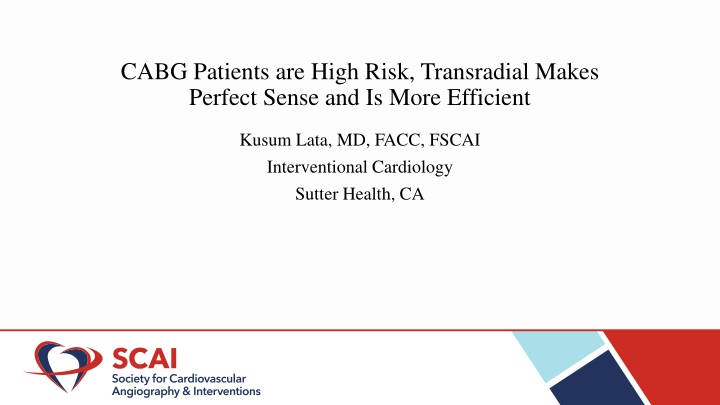 CABG Patients are High Risk, Transradial Makes Perfect Sense and Is More Efficient

Kusum Lata, MD, FACC, FSCAI

Interventional Cardiology

Sutter Health, CA

SCAI
Society for Cardiovascular Angiography & Interventions